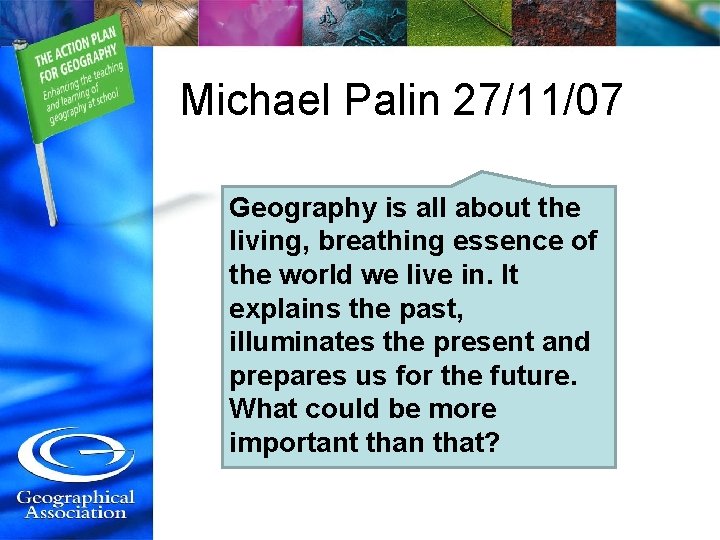 THE ACTION PLAN FOR GEOGRAPHY
Enhancing the teaching and learning of geography at school

Michael Palin 27/11/07

Geography is all about the living, breathing essence of the world we live in. It explains the past, illuminates the present and prepares us for the future. What could be more important than that?

Geographical Association